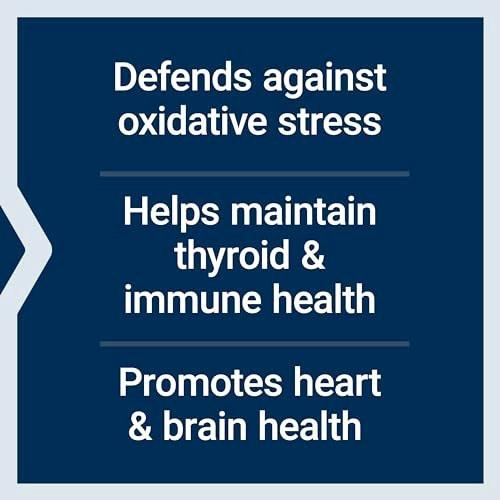 Defends against oxidative stress

Helps maintain thyroid & immune health

Promotes heart & brain health